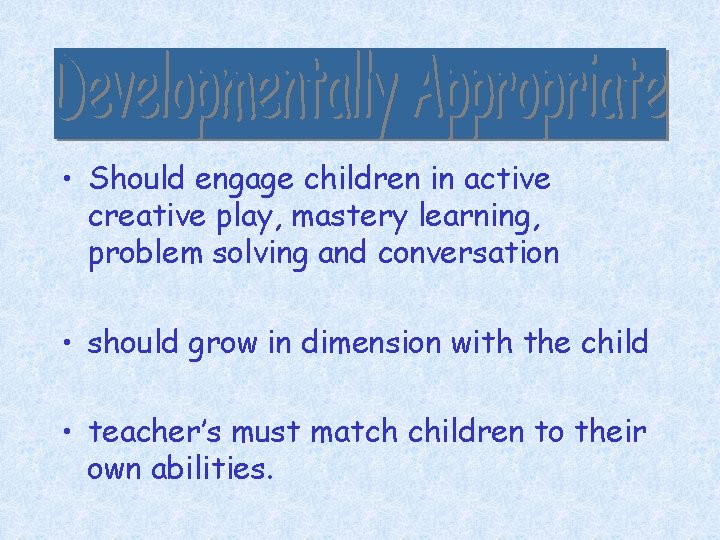 Developmentally Appropriate

• Should engage children in active creative play, mastery learning, problem solving and conversation

• should grow in dimension with the child

• teacher's must match children to their own abilities.